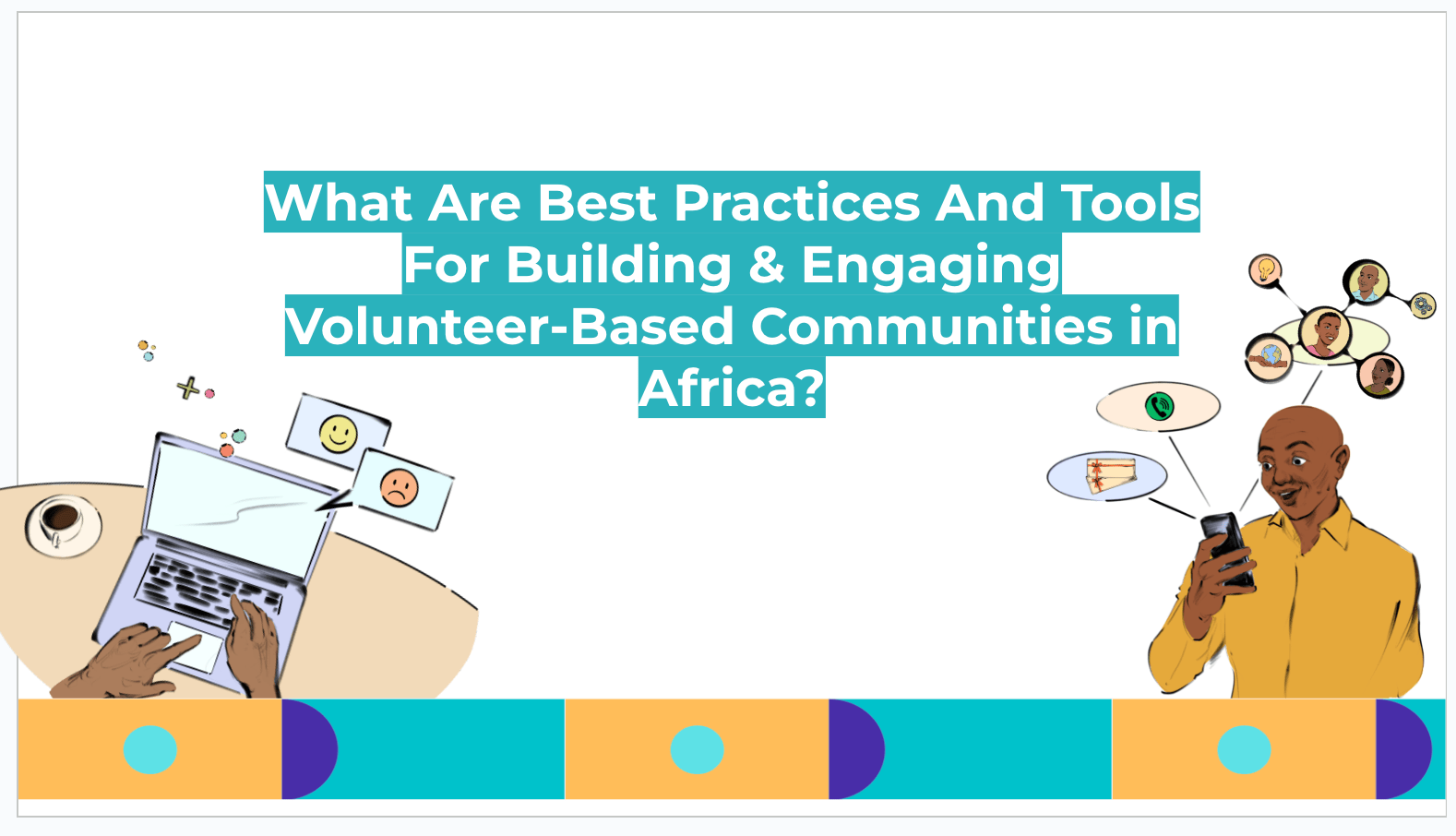 What Are Best Practices And Tools For Building & Engaging Volunteer-Based Communities in Africa?